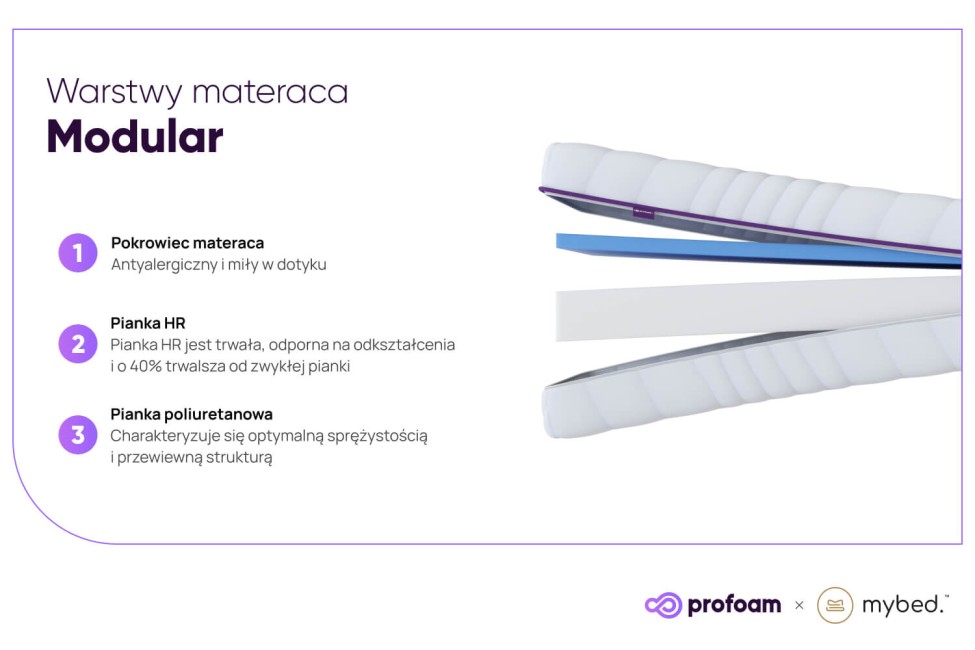 Warstwy materaca
Modular

1 Pokrowiec materaca
Antyalergiczny i miły w dotyku

2 Pianka HR
Pianka HR jest trwała, odporna na odkształcenia i o 40% trwalsza od zwykłej pianki

3 Pianka poliuretanowa
Charakteryzuje się optymalną sprężystością i przewiewną strukturą

profoam × mybed.™